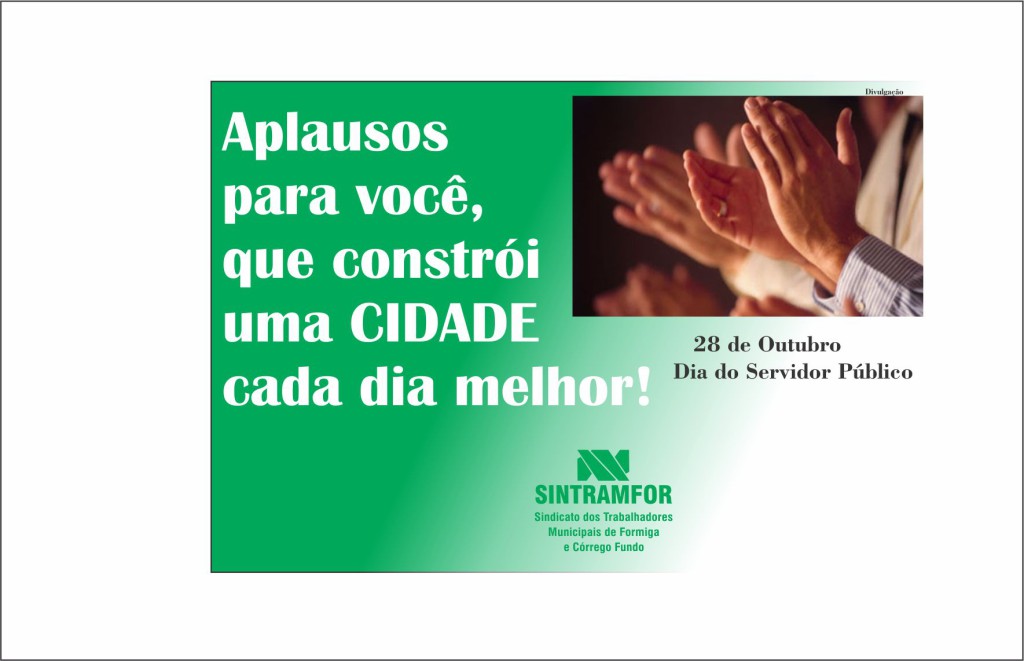 Divulgação

Aplausos para você, que constrói uma CIDADE cada dia melhor!

28 de Outubro
Dia do Servidor Público

SINTRAMFOR
Sindicato dos Trabalhadores Municipais de Formiga e Córrego Fundo